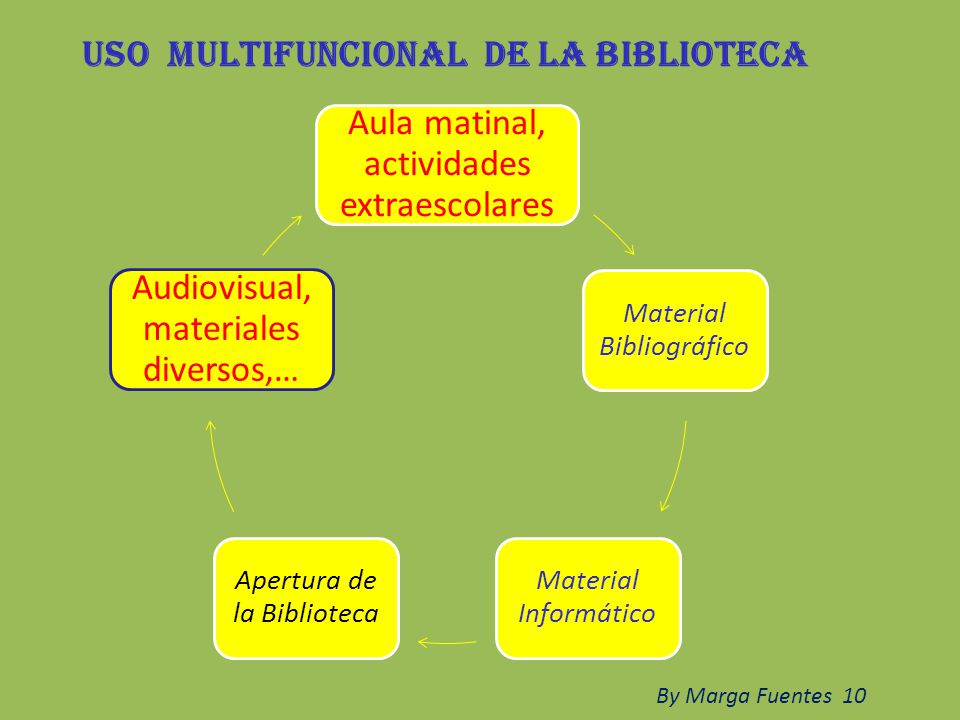 USO MULTIFUNCIONAL DE LA BIBLIOTECA

Aula matinal, actividades extraescolares

Material Bibliográfico

Material Informático

Apertura de la Biblioteca

Audiovisual, materiales diversos,…

By Marga Fuentes 10